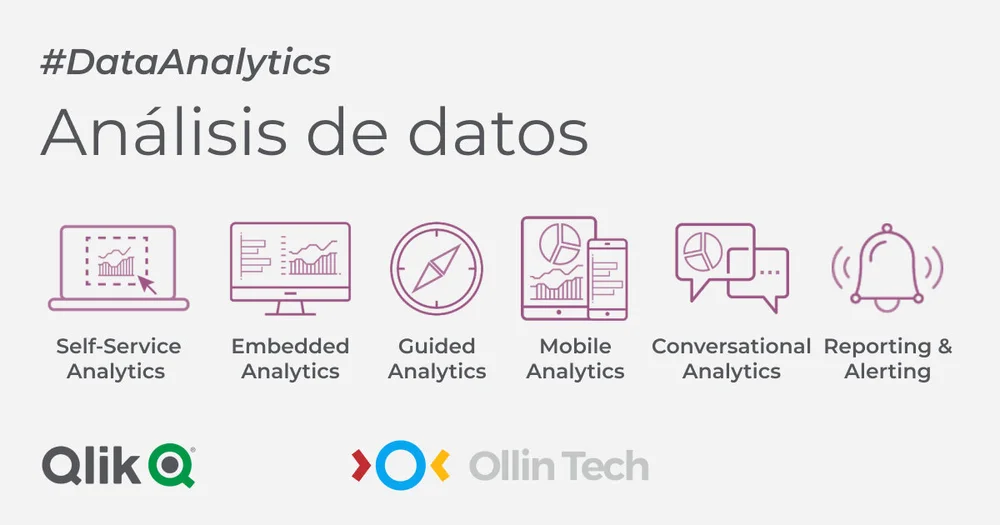 #DataAnalytics

Análisis de datos

Self-Service Analytics

Embedded Analytics

Guided Analytics

Mobile Analytics

Conversational Analytics

Reporting & Alerting

Qlik

Ollin Tech